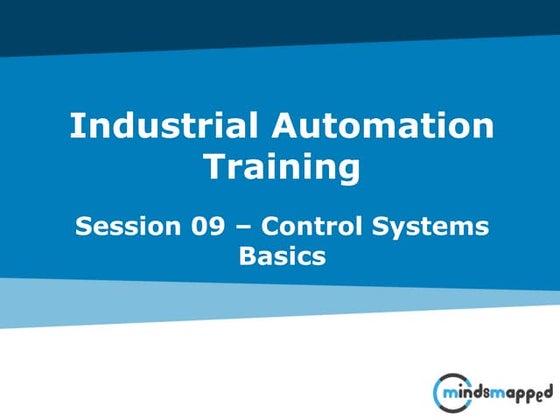 Industrial Automation Training

Session 09 – Control Systems Basics

mindsmapped